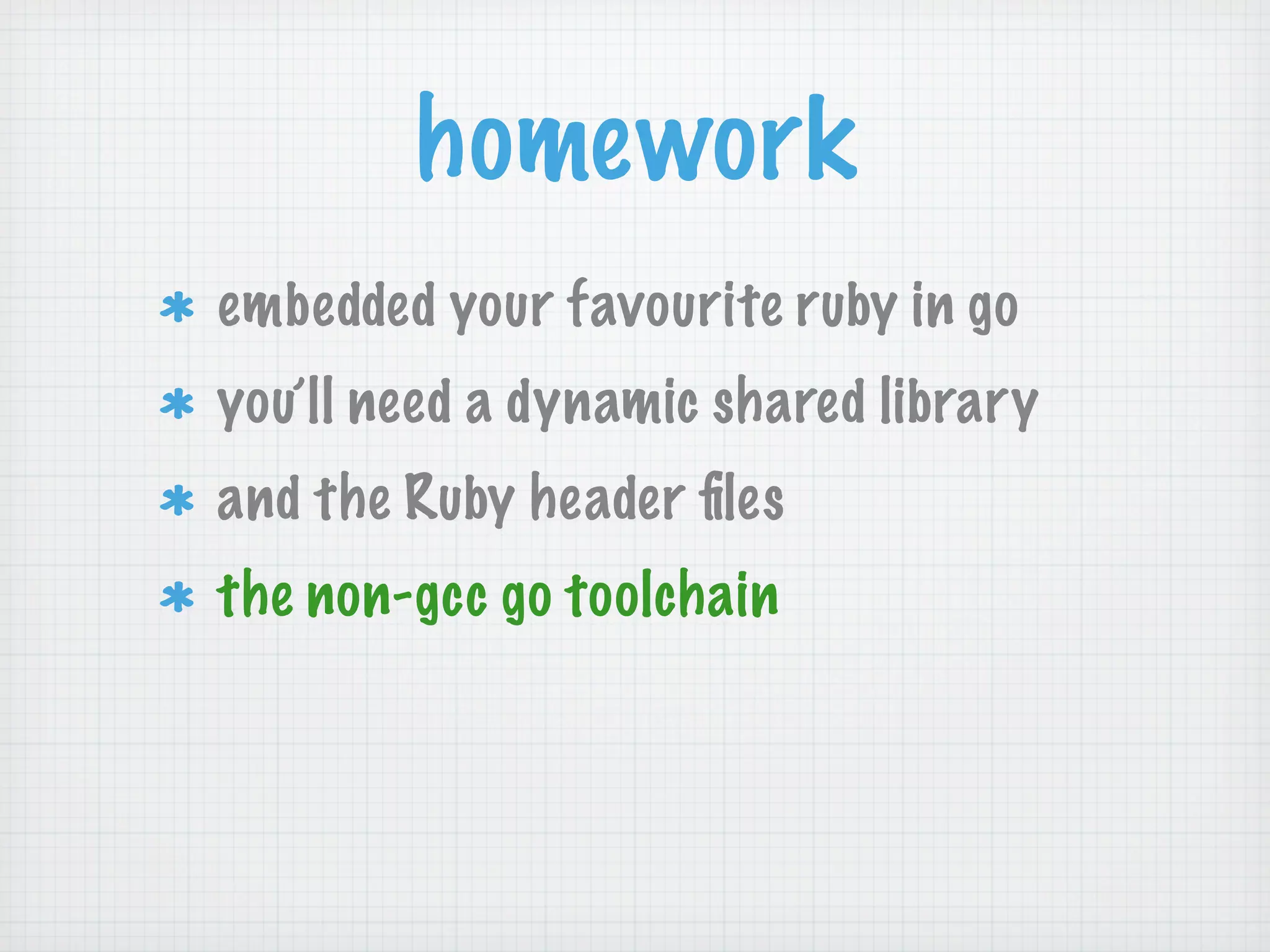 homework

* embedded your favourite ruby in go
* you'll need a dynamic shared library
* and the Ruby header files
* the non-gcc go toolchain